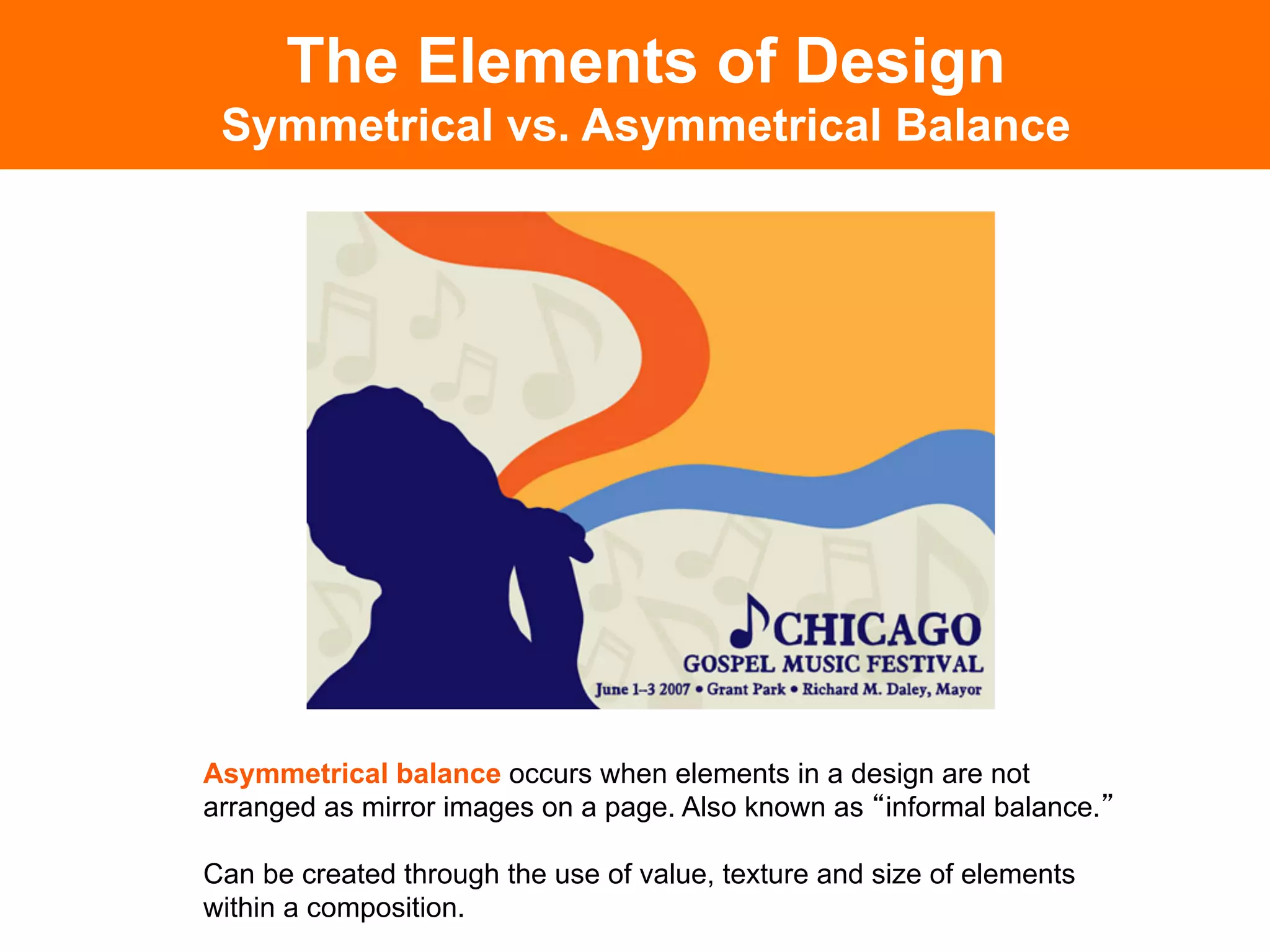 The Elements of Design
Symmetrical vs. Asymmetrical Balance

CHICAGO
GOSPEL MUSIC FESTIVAL
June 1–3 2007 • Grant Park • Richard M. Daley, Mayor

Asymmetrical balance occurs when elements in a design are not arranged as mirror images on a page. Also known as “informal balance.”

Can be created through the use of value, texture and size of elements within a composition.